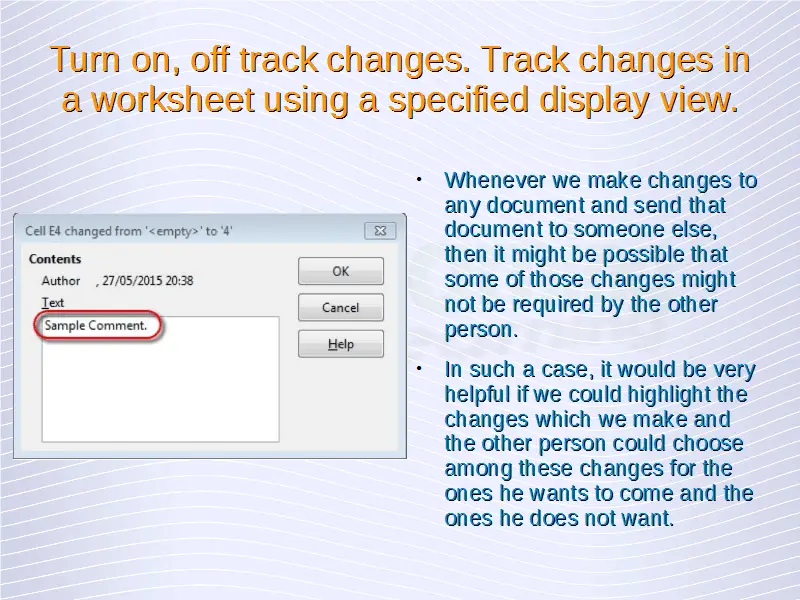 Turn on, off track changes. Track changes in a worksheet using a specified display view.

Cell E4 changed from '<empty>' to '4'

Contents

Author , 27/05/2015 20:38

Text

Sample Comment.

OK

Cancel

Help

• Whenever we make changes to any document and send that document to someone else, then it might be possible that some of those changes might not be required by the other person.

• In such a case, it would be very helpful if we could highlight the changes which we make and the other person could choose among these changes for the ones he wants to come and the ones he does not want.